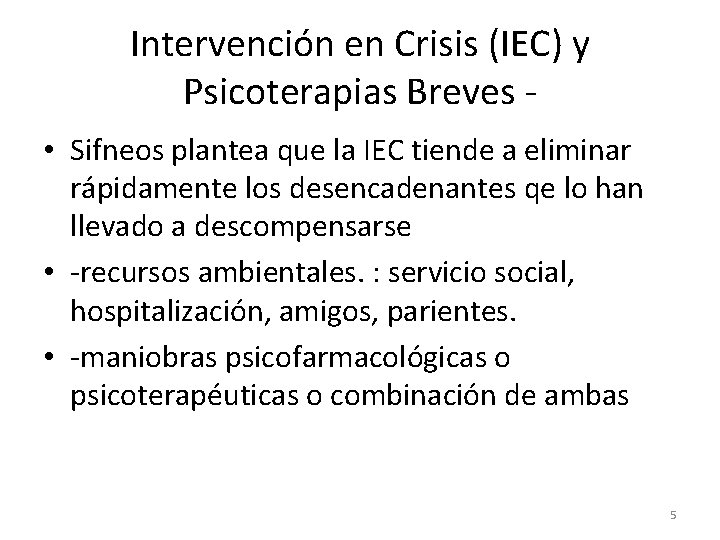 Intervención en Crisis (IEC) y Psicoterapias Breves -

• Sifneos plantea que la IEC tiende a eliminar rápidamente los desencadenantes qe lo han llevado a descompensarse

• -recursos ambientales. : servicio social, hospitalización, amigos, parientes.

• -maniobras psicofarmacológicas o psicoterapéuticas o combinación de ambas

5